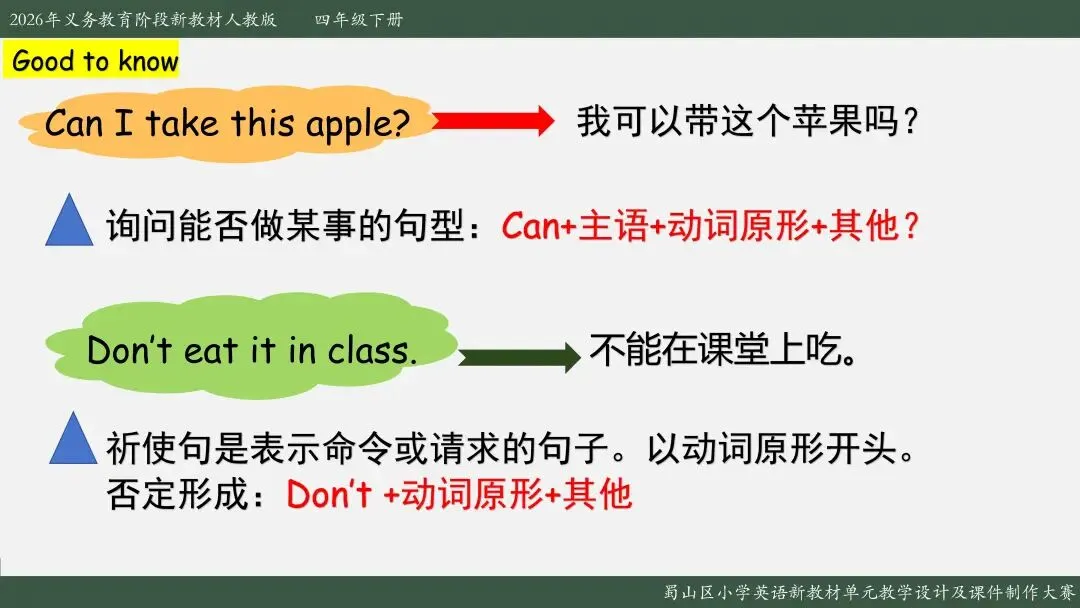 2026年义务教育阶段新教材人教版　　四年级下册

Good to know

Can I take this apple? 我可以带这个苹果吗？

询问能否做某事的句型：Can+主语+动词原形+其他？

Don't eat it in class. 不能在课堂上吃。

祈使句是表示命令或请求的句子。以动词原形开头。
否定形成：Don't +动词原形+其他

蜀山区小学英语新教材单元教学设计及课件制作大赛